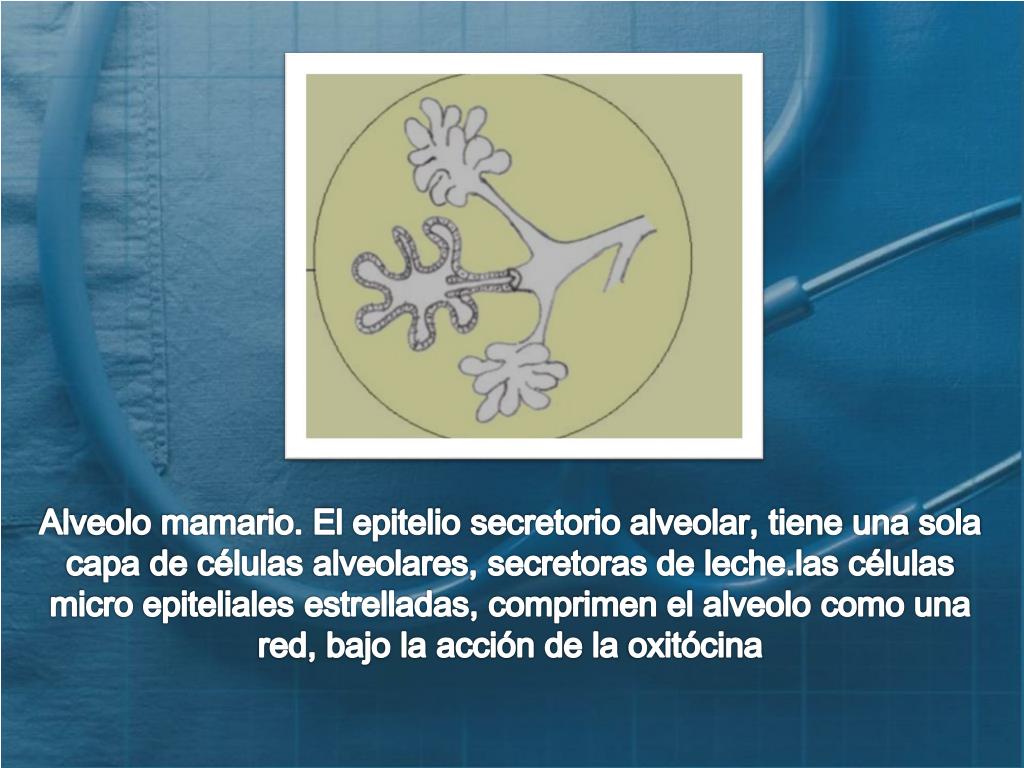 Alveolo mamario. El epitelio secretorio alveolar, tiene una sola capa de células alveolares, secretoras de leche.las células micro epiteliales estrelladas, comprimen el alveolo como una red, bajo la acción de la oxitócina